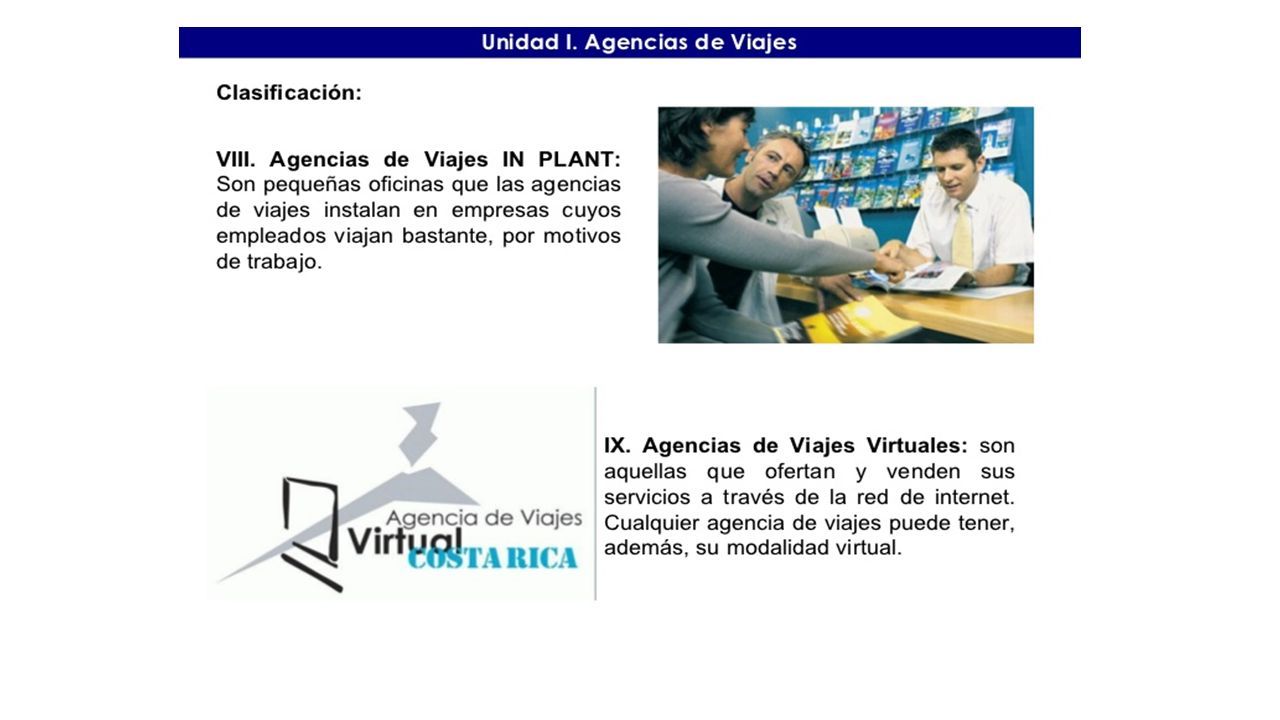 Unidad I. Agencias de Viajes

Clasificación:

VIII. Agencias de Viajes IN PLANT: Son pequeñas oficinas que las agencias de viajes instalan en empresas cuyos empleados viajan bastante, por motivos de trabajo.

Agencia de Viajes Virtual COSTA RICA

IX. Agencias de Viajes Virtuales: son aquellas que ofertan y venden sus servicios a través de la red de internet. Cualquier agencia de viajes puede tener, además, su modalidad virtual.